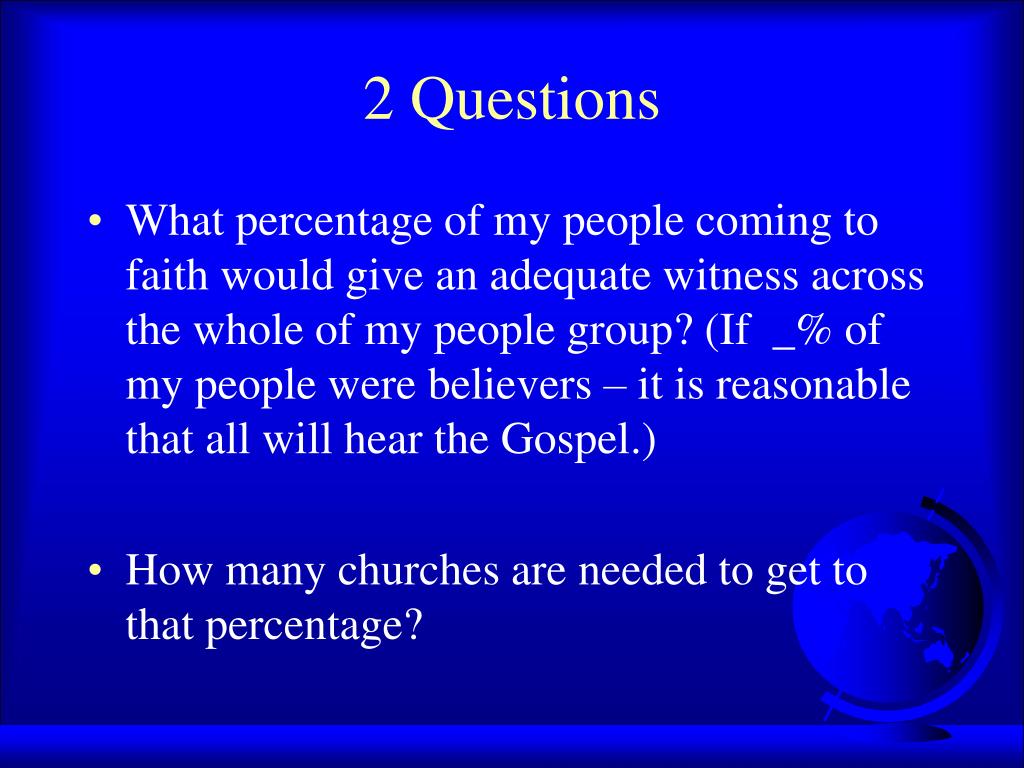 2 Questions

• What percentage of my people coming to faith would give an adequate witness across the whole of my people group? (If _% of my people were believers – it is reasonable that all will hear the Gospel.)

• How many churches are needed to get to that percentage?